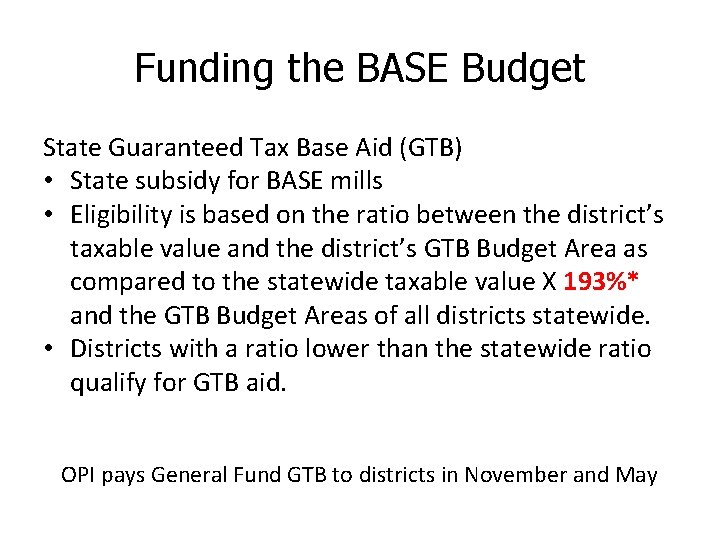 Funding the BASE Budget

State Guaranteed Tax Base Aid (GTB)
• State subsidy for BASE mills
• Eligibility is based on the ratio between the district's taxable value and the district's GTB Budget Area as compared to the statewide taxable value X 193%* and the GTB Budget Areas of all districts statewide.
• Districts with a ratio lower than the statewide ratio qualify for GTB aid.

OPI pays General Fund GTB to districts in November and May